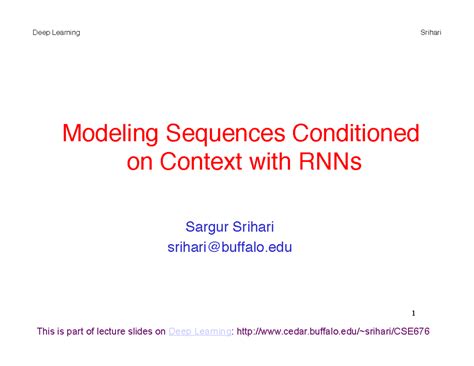 Deep Learning

Srihari

Modeling Sequences Conditioned on Context with RNNs

Sargur Srihari
srihari@buffalo.edu

1

This is part of lecture slides on Deep Learning: http://www.cedar.buffalo.edu/~srihari/CSE676